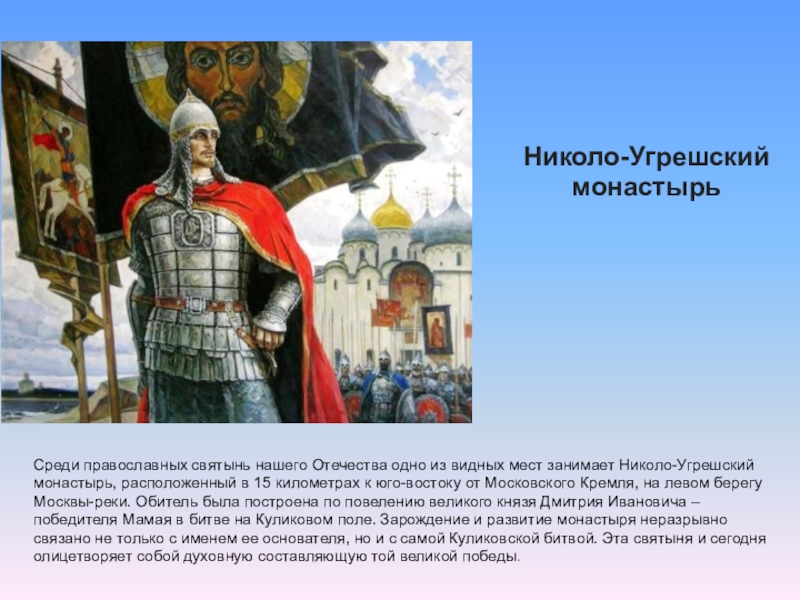 Николо-Угрешский монастырь

Среди православных святынь нашего Отечества одно из видных мест занимает Николо-Угрешский монастырь, расположенный в 15 километрах к юго-востоку от Московского Кремля, на левом берегу Москвы-реки. Обитель была построена по повелению великого князя Дмитрия Ивановича – победителя Мамая в битве на Куликовом поле. Зарождение и развитие монастыря неразрывно связано не только с именем ее основателя, но и с самой Куликовской битвой. Эта святыня и сегодня олицетворяет собой духовную составляющую той великой победы.